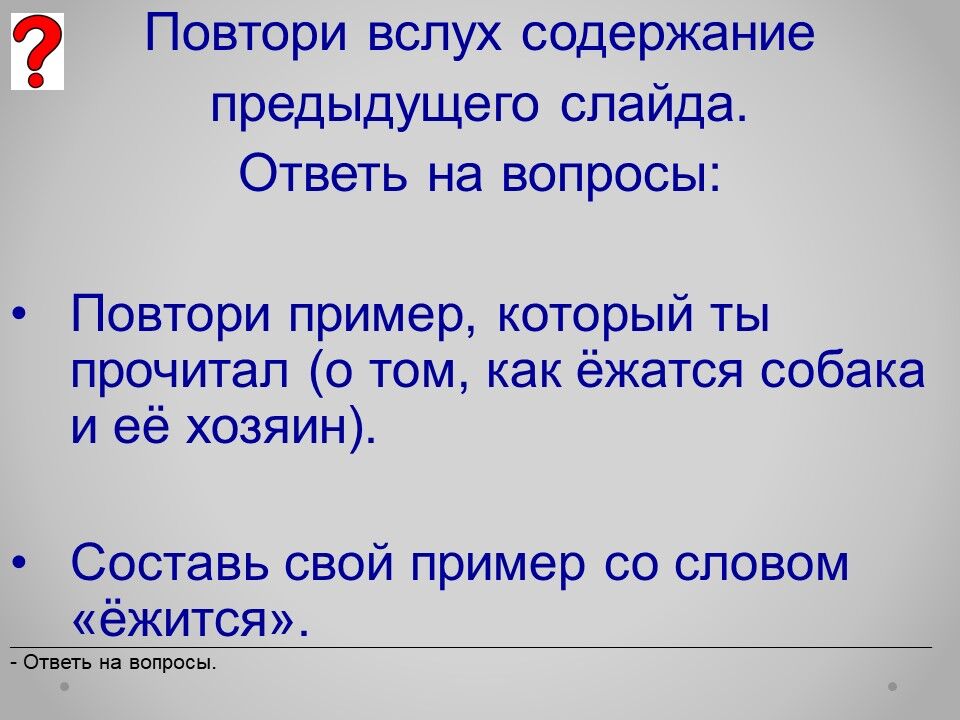 ?

Повтори вслух содержание предыдущего слайда.
Ответь на вопросы:

• Повтори пример, который ты прочитал (о том, как ёжатся собака и её хозяин).

• Составь свой пример со словом «ёжится».

- Ответь на вопросы.